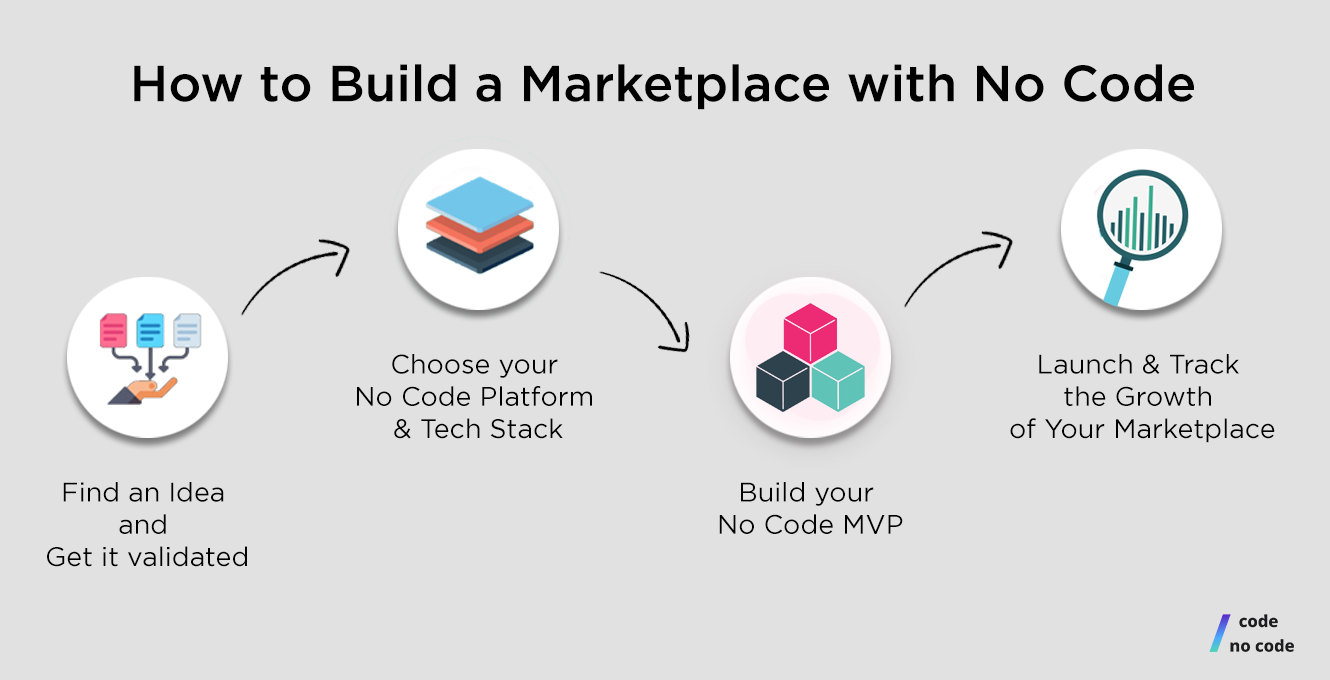 How to Build a Marketplace with No Code

Find an Idea
and
Get it validated

Choose your
No Code Platform
& Tech Stack

Build your
No Code MVP

Launch & Track
the Growth
of Your Marketplace

code
no code